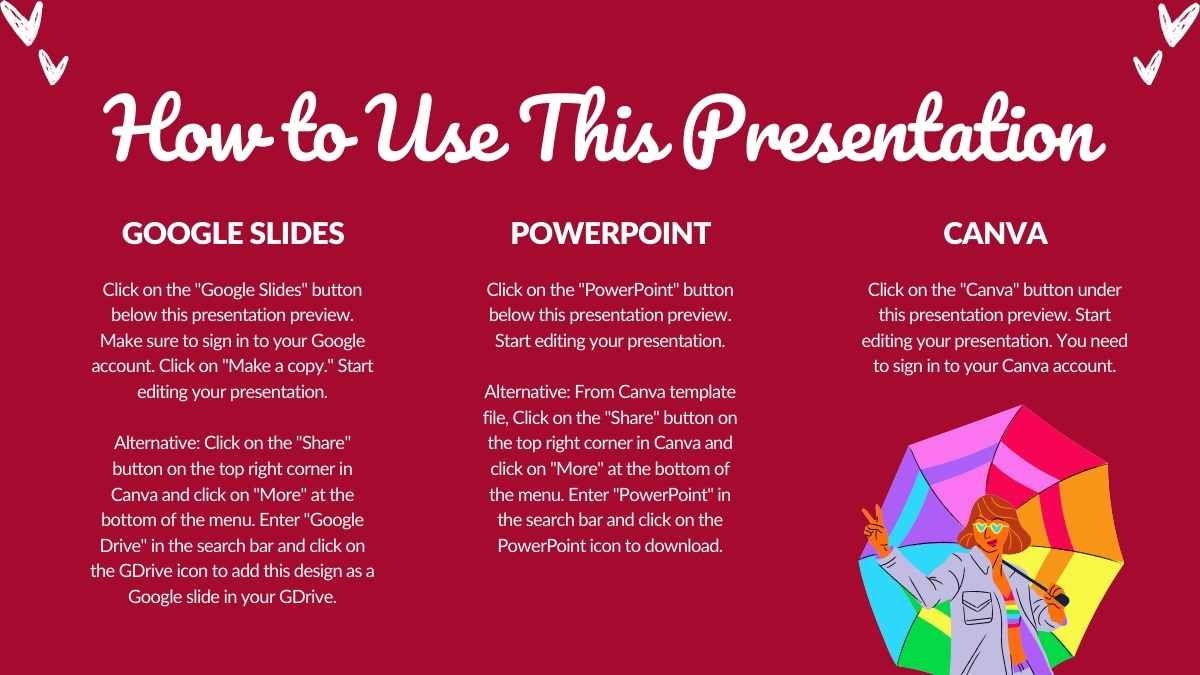 How to Use This Presentation

GOOGLE SLIDES

Click on the "Google Slides" button below this presentation preview. Make sure to sign in to your Google account. Click on "Make a copy." Start editing your presentation.

Alternative: Click on the "Share" button on the top right corner in Canva and click on "More" at the bottom of the menu. Enter "Google Drive" in the search bar and click on the GDrive icon to add this design as a Google slide in your GDrive.

POWERPOINT

Click on the "PowerPoint" button below this presentation preview. Start editing your presentation.

Alternative: From Canva template file, Click on the "Share" button on the top right corner in Canva and click on "More" at the bottom of the menu. Enter "PowerPoint" in the search bar and click on the PowerPoint icon to download.

CANVA

Click on the "Canva" button under this presentation preview. Start editing your presentation. You need to sign in to your Canva account.